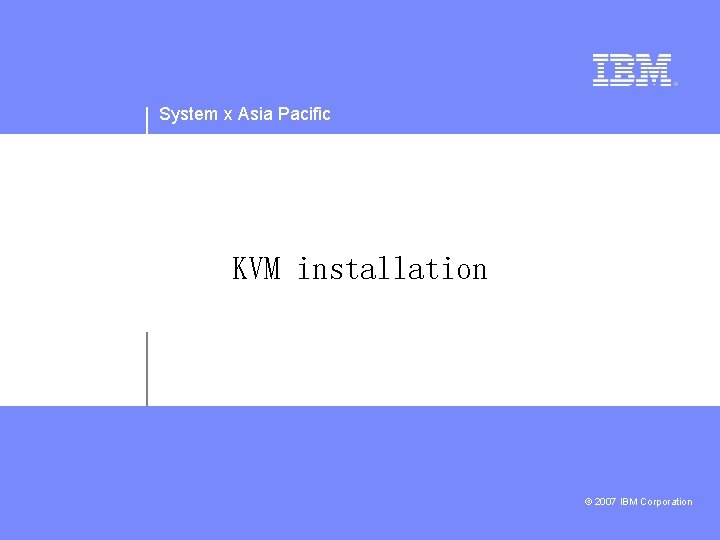 IBM®

System x Asia Pacific

KVM installation

© 2007 IBM Corporation